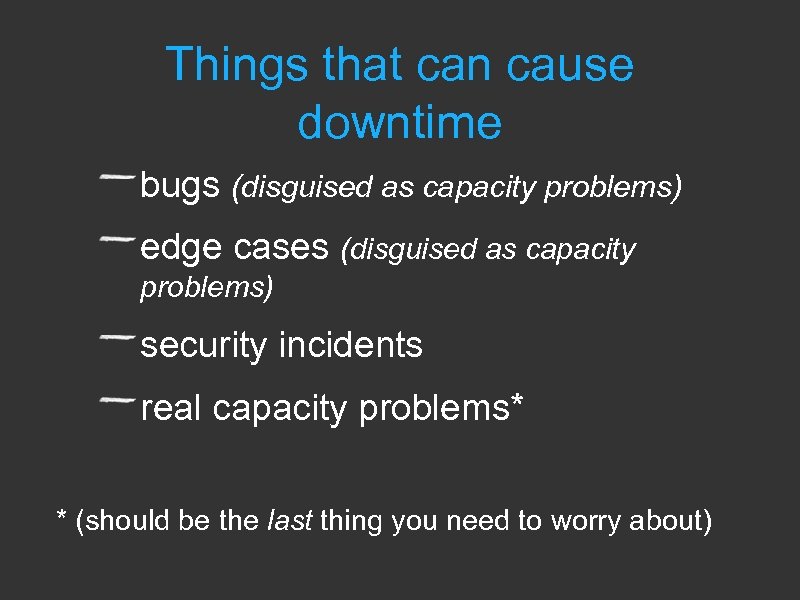 Things that can cause downtime

– bugs (disguised as capacity problems)

– edge cases (disguised as capacity problems)

– security incidents

– real capacity problems*

* (should be the last thing you need to worry about)